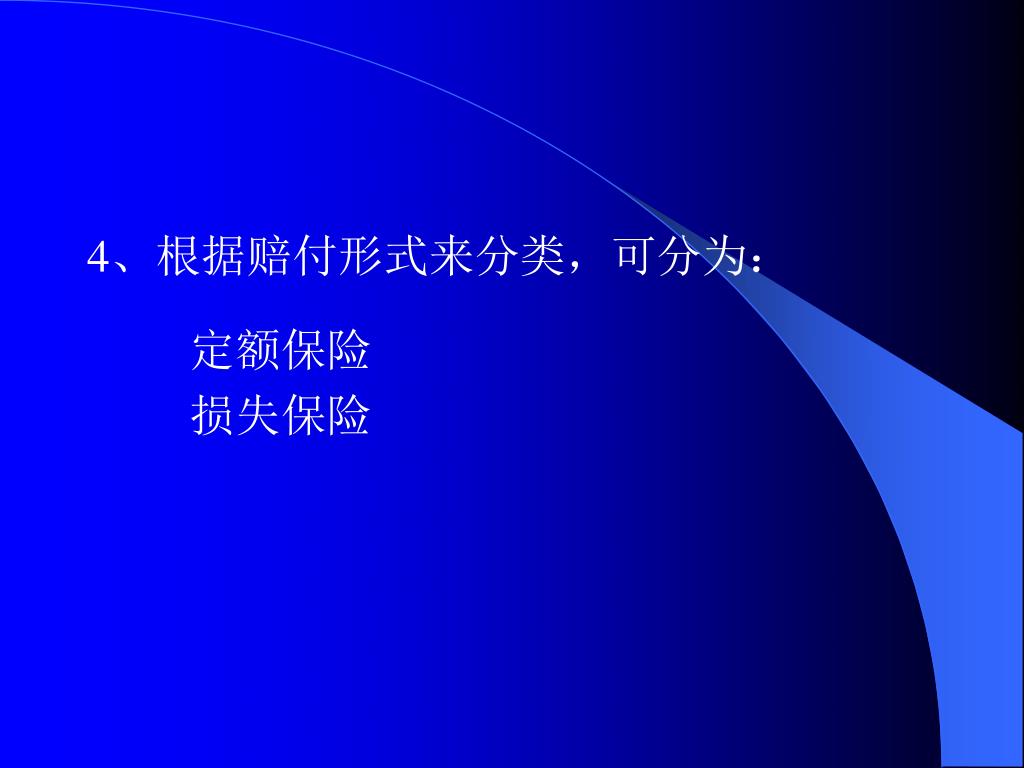 4、根据赔付形式来分类，可分为：

定额保险
损失保险